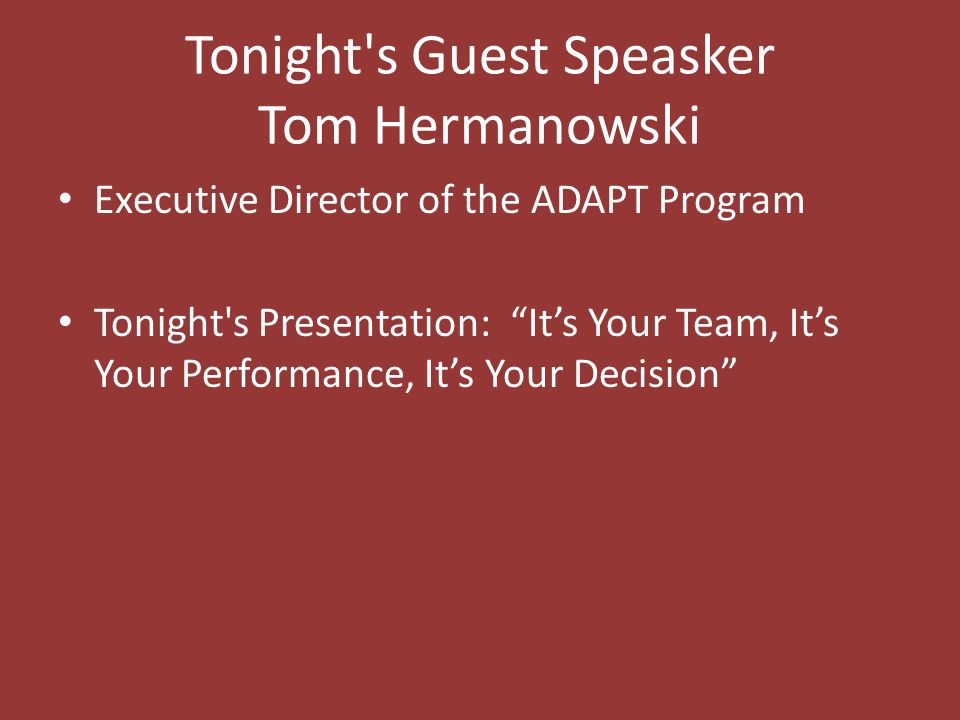 Tonight's Guest Speasker
Tom Hermanowski

• Executive Director of the ADAPT Program

• Tonight's Presentation: “It’s Your Team, It’s Your Performance, It’s Your Decision”